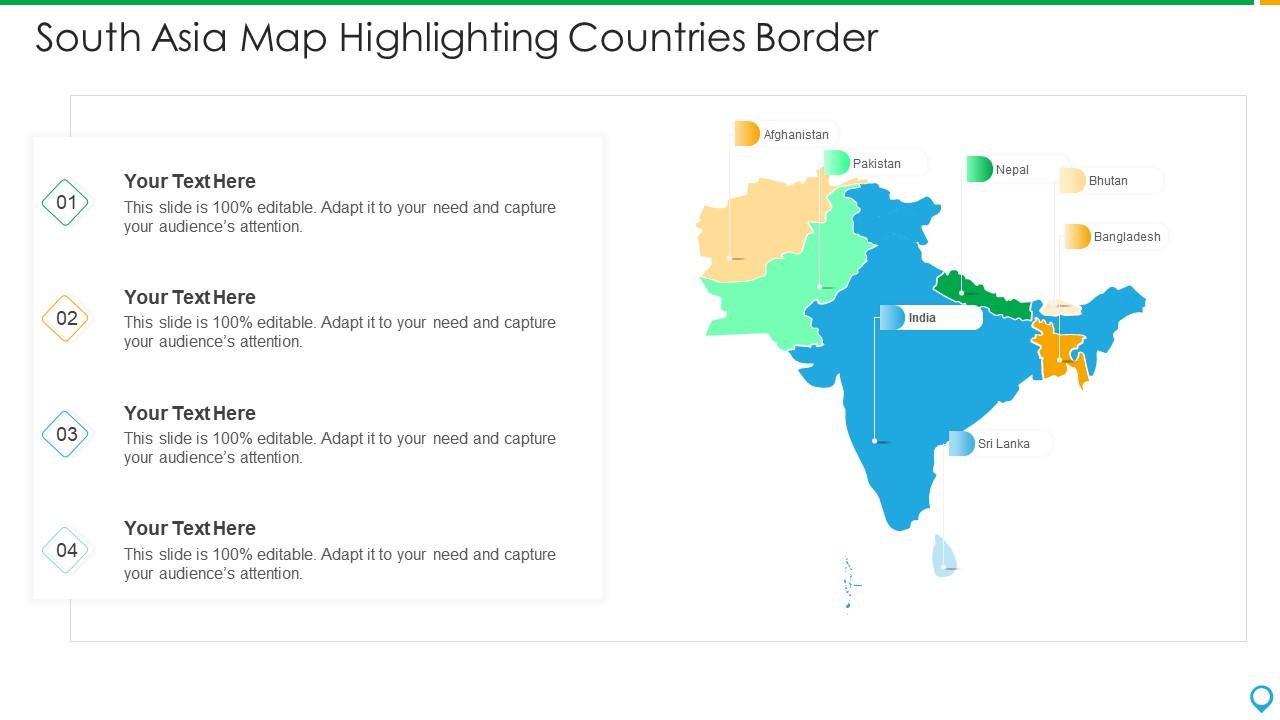 South Asia Map Highlighting Countries Border

01
Your Text Here
This slide is 100% editable. Adapt it to your need and capture your audience's attention.

02
Your Text Here
This slide is 100% editable. Adapt it to your need and capture your audience's attention.

03
Your Text Here
This slide is 100% editable. Adapt it to your need and capture your audience's attention.

04
Your Text Here
This slide is 100% editable. Adapt it to your need and capture your audience's attention.

Afghanistan
Pakistan
Nepal
Bhutan
Bangladesh
India
Sri Lanka